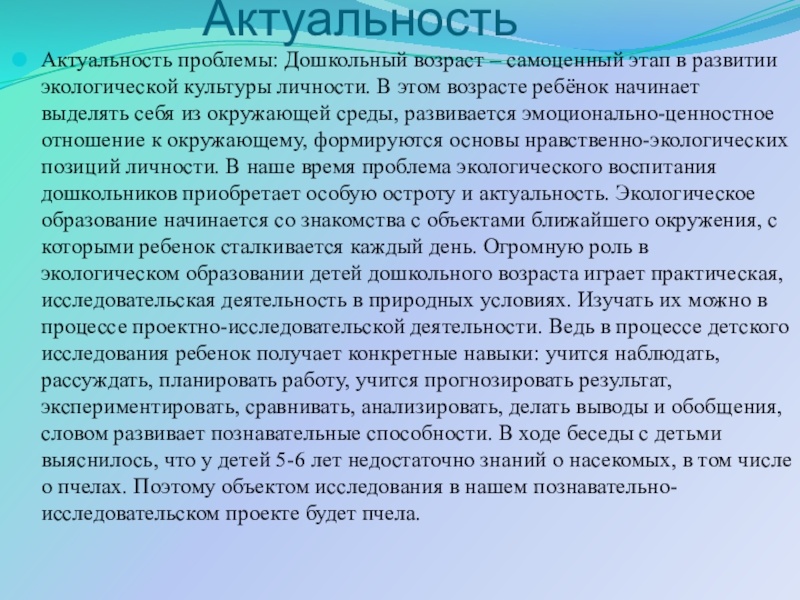 Актуальность

Актуальность проблемы: Дошкольный возраст – самоценный этап в развитии экологической культуры личности. В этом возрасте ребёнок начинает выделять себя из окружающей среды, развивается эмоционально-ценностное отношение к окружающему, формируются основы нравственно-экологических позиций личности. В наше время проблема экологического воспитания дошкольников приобретает особую остроту и актуальность. Экологическое образование начинается со знакомства с объектами ближайшего окружения, с которыми ребенок сталкивается каждый день. Огромную роль в экологическом образовании детей дошкольного возраста играет практическая, исследовательская деятельность в природных условиях. Изучать их можно в процессе проектно-исследовательской деятельности. Ведь в процессе детского исследования ребенок получает конкретные навыки: учится наблюдать, рассуждать, планировать работу, учится прогнозировать результат, экспериментировать, сравнивать, анализировать, делать выводы и обобщения, словом развивает познавательные способности. В ходе беседы с детьми выяснилось, что у детей 5-6 лет недостаточно знаний о насекомых, в том числе о пчелах. Поэтому объектом исследования в нашем познавательно-исследовательском проекте будет пчела.